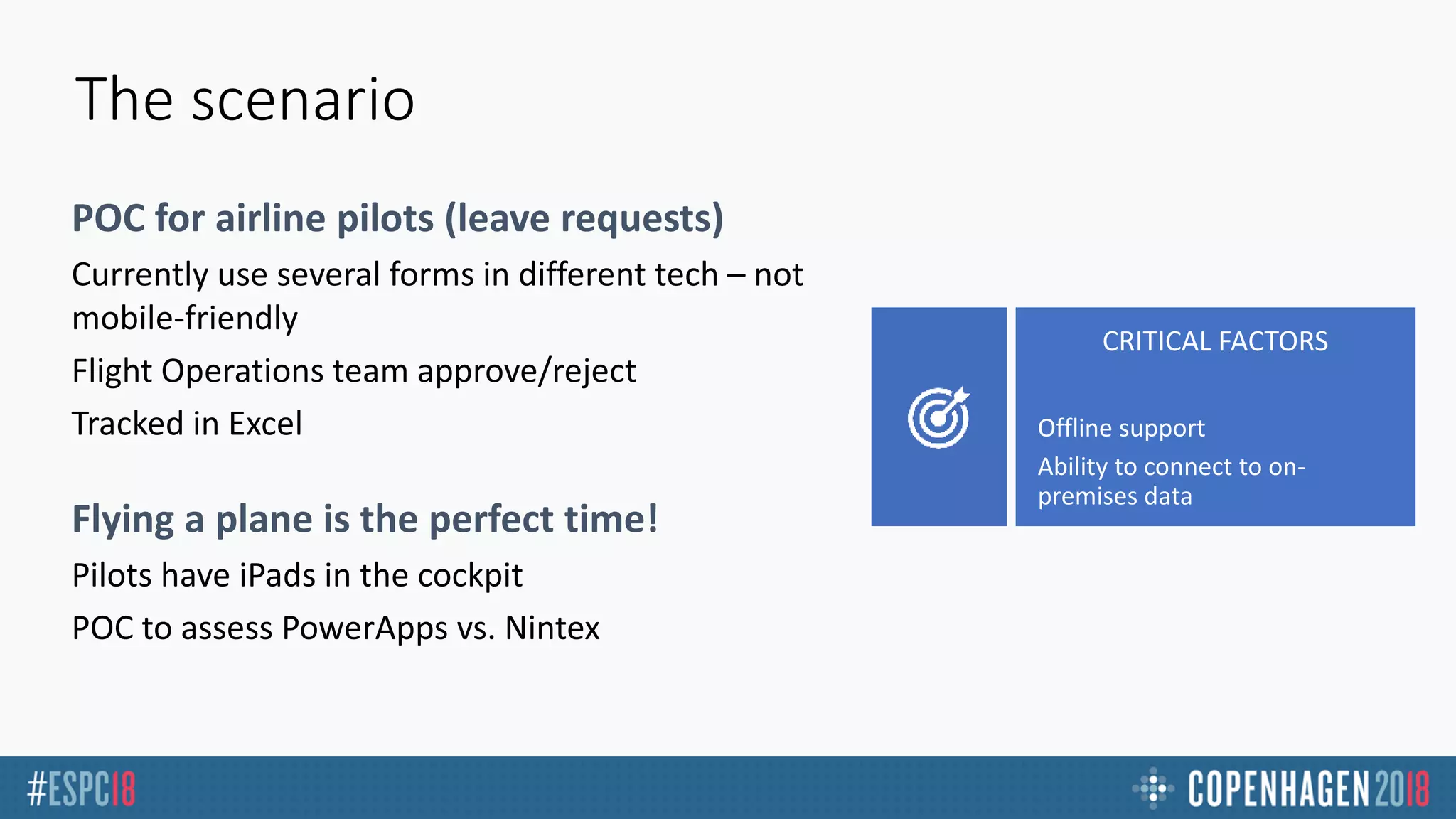 The scenario

POC for airline pilots (leave requests)

Currently use several forms in different tech – not mobile-friendly

Flight Operations team approve/reject

Tracked in Excel

Flying a plane is the perfect time!

Pilots have iPads in the cockpit

POC to assess PowerApps vs. Nintex

CRITICAL FACTORS

Offline support

Ability to connect to on-premises data

#ESPC18

COPENHAGEN 2018